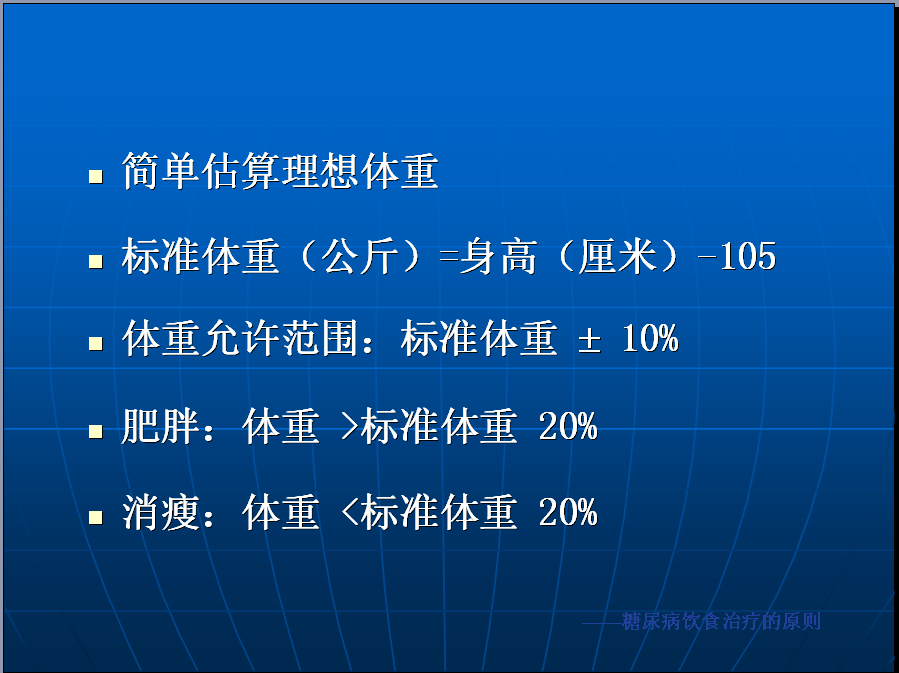 - 简单估算理想体重
- 标准体重（公斤）=身高（厘米）-105
- 体重允许范围：标准体重 ± 10%
- 肥胖：体重 >标准体重 20%
- 消瘦：体重 <标准体重 20%

——糖尿病饮食治疗的原则